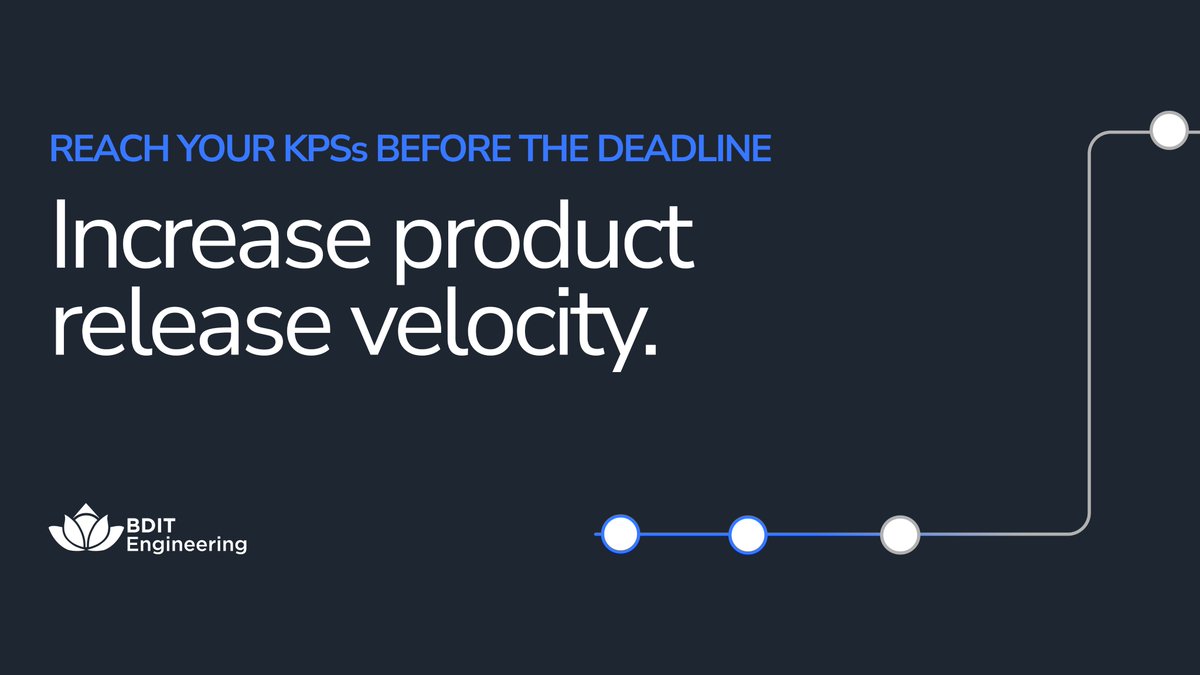 REACH YOUR KPSs BEFORE THE DEADLINE

Increase product release velocity.

BDIT Engineering